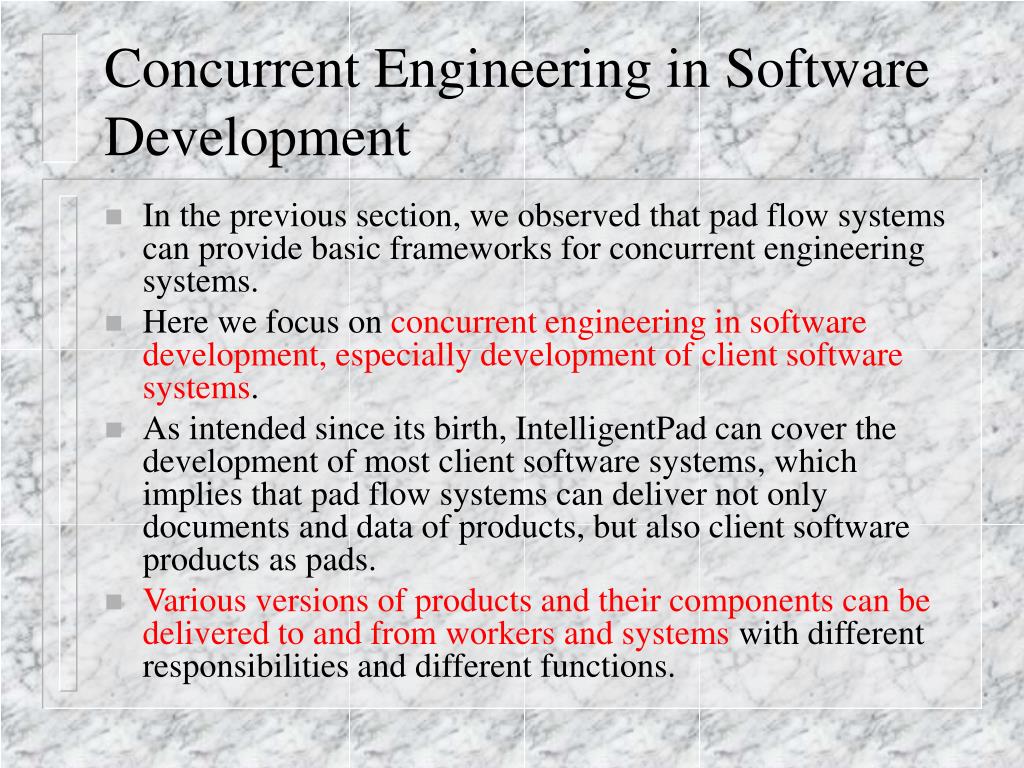 Concurrent Engineering in Software Development

- In the previous section, we observed that pad flow systems can provide basic frameworks for concurrent engineering systems.
- Here we focus on concurrent engineering in software development, especially development of client software systems.
- As intended since its birth, IntelligentPad can cover the development of most client software systems, which implies that pad flow systems can deliver not only documents and data of products, but also client software products as pads.
- Various versions of products and their components can be delivered to and from workers and systems with different responsibilities and different functions.